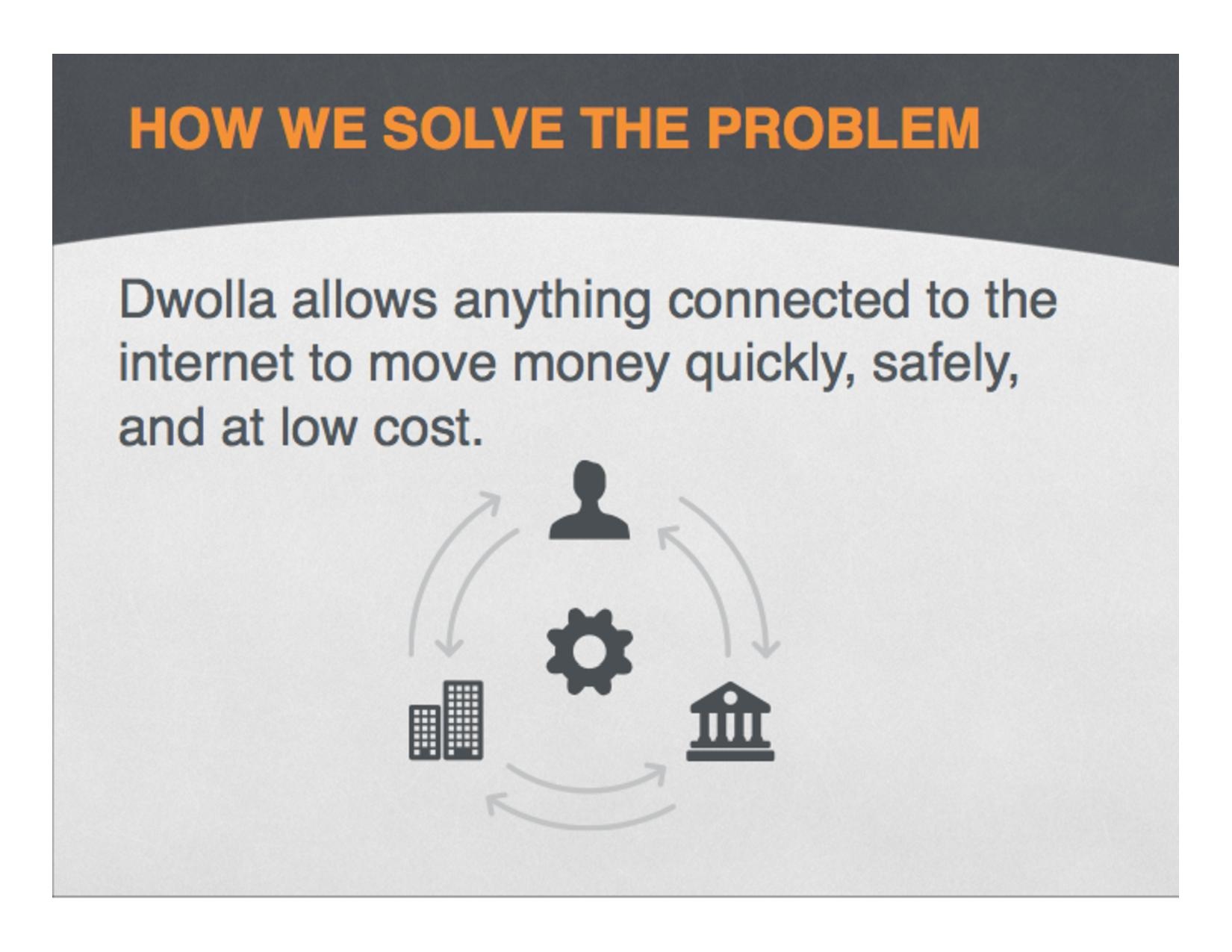 HOW WE SOLVE THE PROBLEM

Dwolla allows anything connected to the internet to move money quickly, safely, and at low cost.